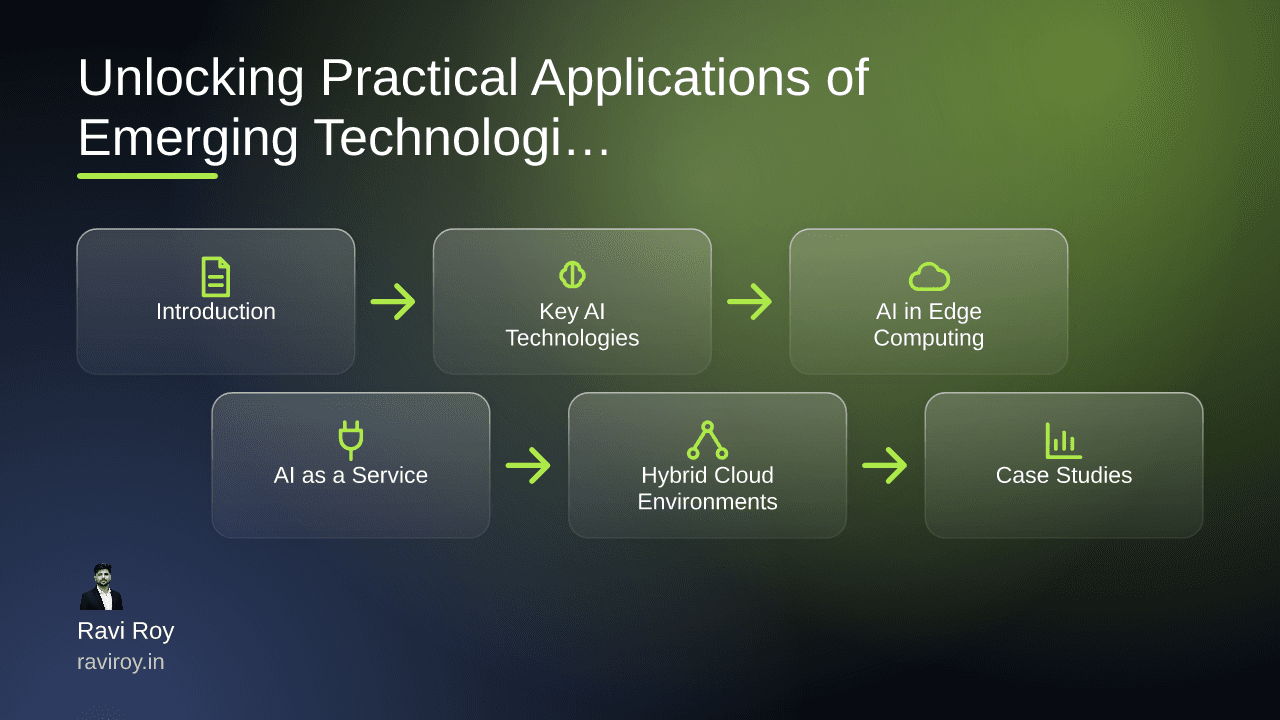 Unlocking Practical Applications of Emerging Technologi…

Introduction

Key AI Technologies

AI in Edge Computing

AI as a Service

Hybrid Cloud Environments

Case Studies

Ravi Roy
raviroy.in